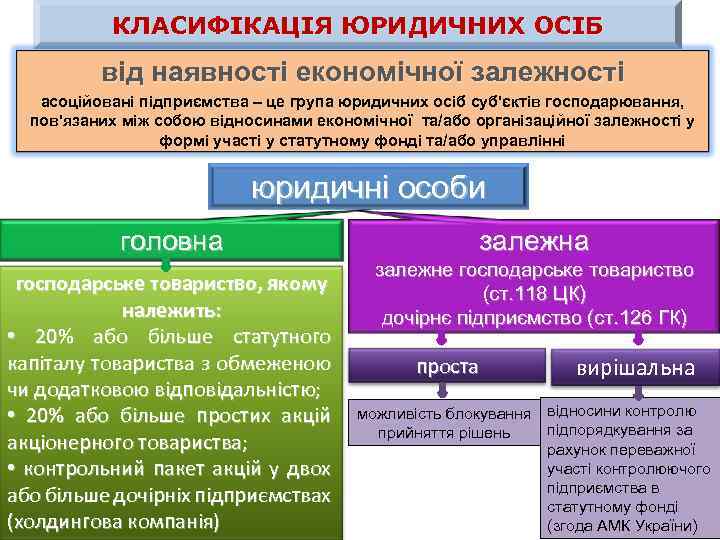 КЛАСИФІКАЦІЯ ЮРИДИЧНИХ ОСІБ

від наявності економічної залежності

асоційовані підприємства – це група юридичних осіб суб'єктів господарювання, пов'язаних між собою відносинами економічної та/або організаційної залежності у формі участі у статутному фонді та/або управлінні

юридичні особи

головна

господарське товариство, якому належить:
• 20% або більше статутного капіталу товариства з обмеженою чи додатковою відповідальністю;
• 20% або більше простих акцій акціонерного товариства;
• контрольний пакет акцій у двох або більше дочірніх підприємствах (холдингова компанія)

залежна

залежне господарське товариство (ст.118 ЦК)
дочірнє підприємство (ст.126 ГК)

проста

можливість блокування прийняття рішень

вирішальна

відносини контролю підпорядкування за рахунок переважної участі контролюючого підприємства в статутному фонді (згода АМК України)